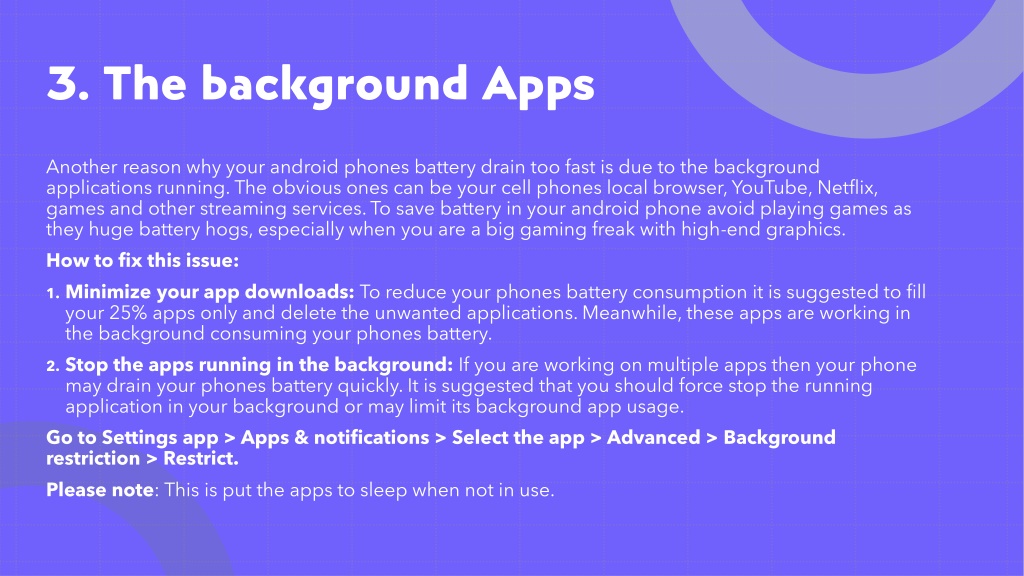 3. The background Apps

Another reason why your android phones battery drain too fast is due to the background applications running. The obvious ones can be your cell phones local browser, YouTube, Netflix, games and other streaming services. To save battery in your android phone avoid playing games as they huge battery hogs, especially when you are a big gaming freak with high-end graphics.

How to fix this issue:

1. Minimize your app downloads: To reduce your phones battery consumption it is suggested to fill your 25% apps only and delete the unwanted applications. Meanwhile, these apps are working in the background consuming your phones battery.

2. Stop the apps running in the background: If you are working on multiple apps then your phone may drain your phones battery quickly. It is suggested that you should force stop the running application in your background or may limit its background app usage.

Go to Settings app > Apps & notifications > Select the app > Advanced > Background restriction > Restrict.

Please note: This is put the apps to sleep when not in use.